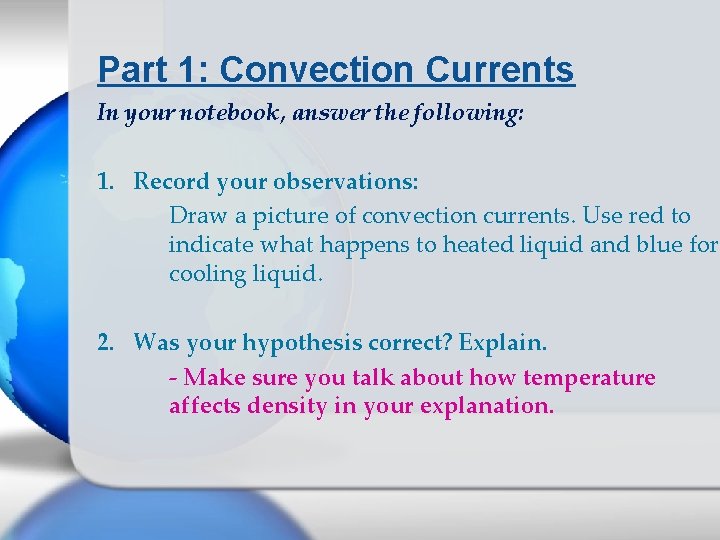 Part 1: Convection Currents

In your notebook, answer the following:

1. Record your observations:

Draw a picture of convection currents. Use red to indicate what happens to heated liquid and blue for cooling liquid.

2. Was your hypothesis correct? Explain.

- Make sure you talk about how temperature affects density in your explanation.